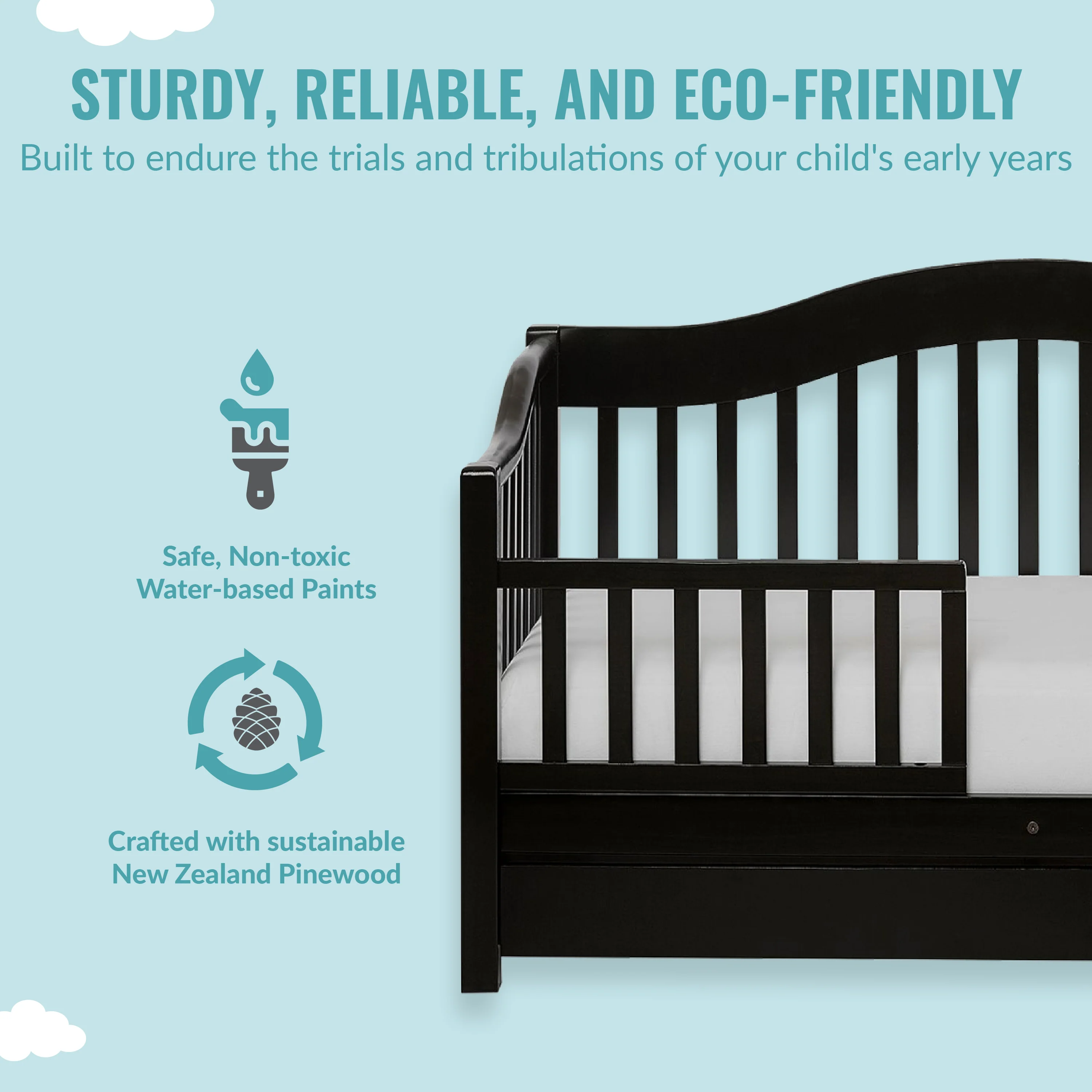 STURDY, RELIABLE, AND ECO-FRIENDLY

Built to endure the trials and tribulations of your child's early years

Safe, Non-toxic Water-based Paints

Crafted with sustainable New Zealand Pinewood